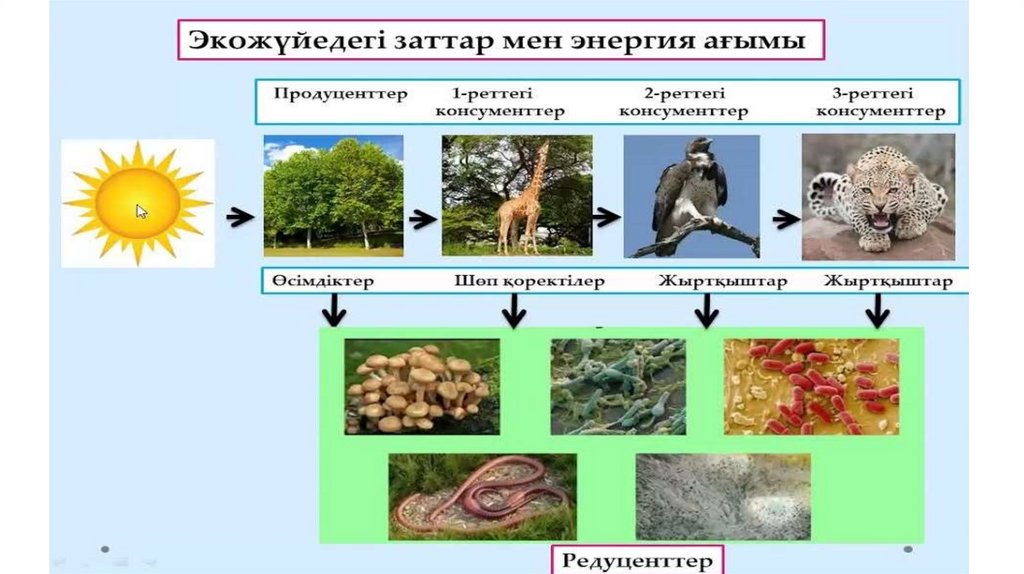 Экожүйедегі заттар мен энергия ағымы

Продуценттер
1-реттегі консументтер
2-реттегі консументтер
3-реттегі консументтер

Өсімдіктер
Шөп қоректілер
Жыртқыштар
Жыртқыштар

Редуценттер